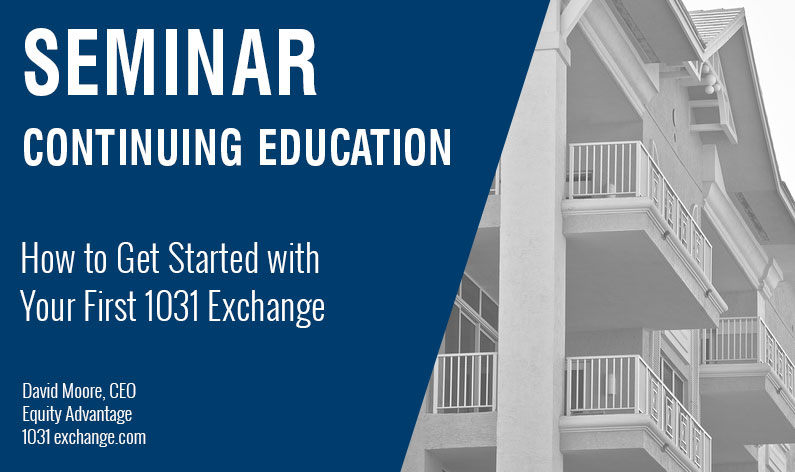 SEMINAR

CONTINUING EDUCATION

How to Get Started with Your First 1031 Exchange

David Moore, CEO
Equity Advantage
1031 exchange.com